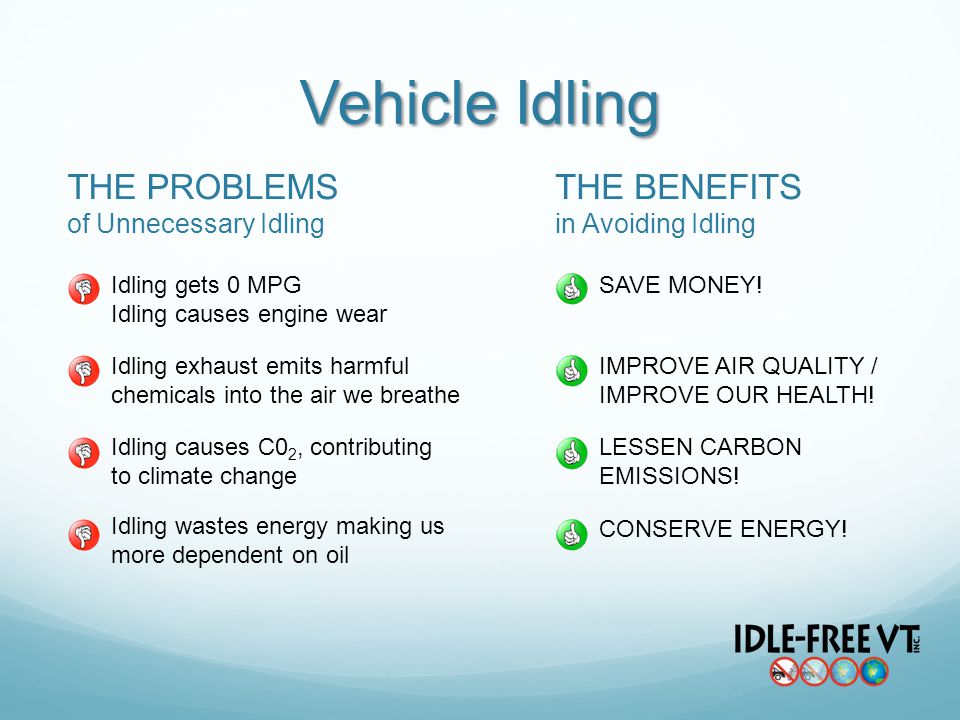 Vehicle Idling

THE PROBLEMS
of Unnecessary Idling

Idling gets 0 MPG
Idling causes engine wear

Idling exhaust emits harmful chemicals into the air we breathe

Idling causes $C0_2$, contributing to climate change

Idling wastes energy making us more dependent on oil

THE BENEFITS
in Avoiding Idling

SAVE MONEY!

IMPROVE AIR QUALITY / IMPROVE OUR HEALTH!

LESSEN CARBON EMISSIONS!

CONSERVE ENERGY!

IDLE-FREE VT INC